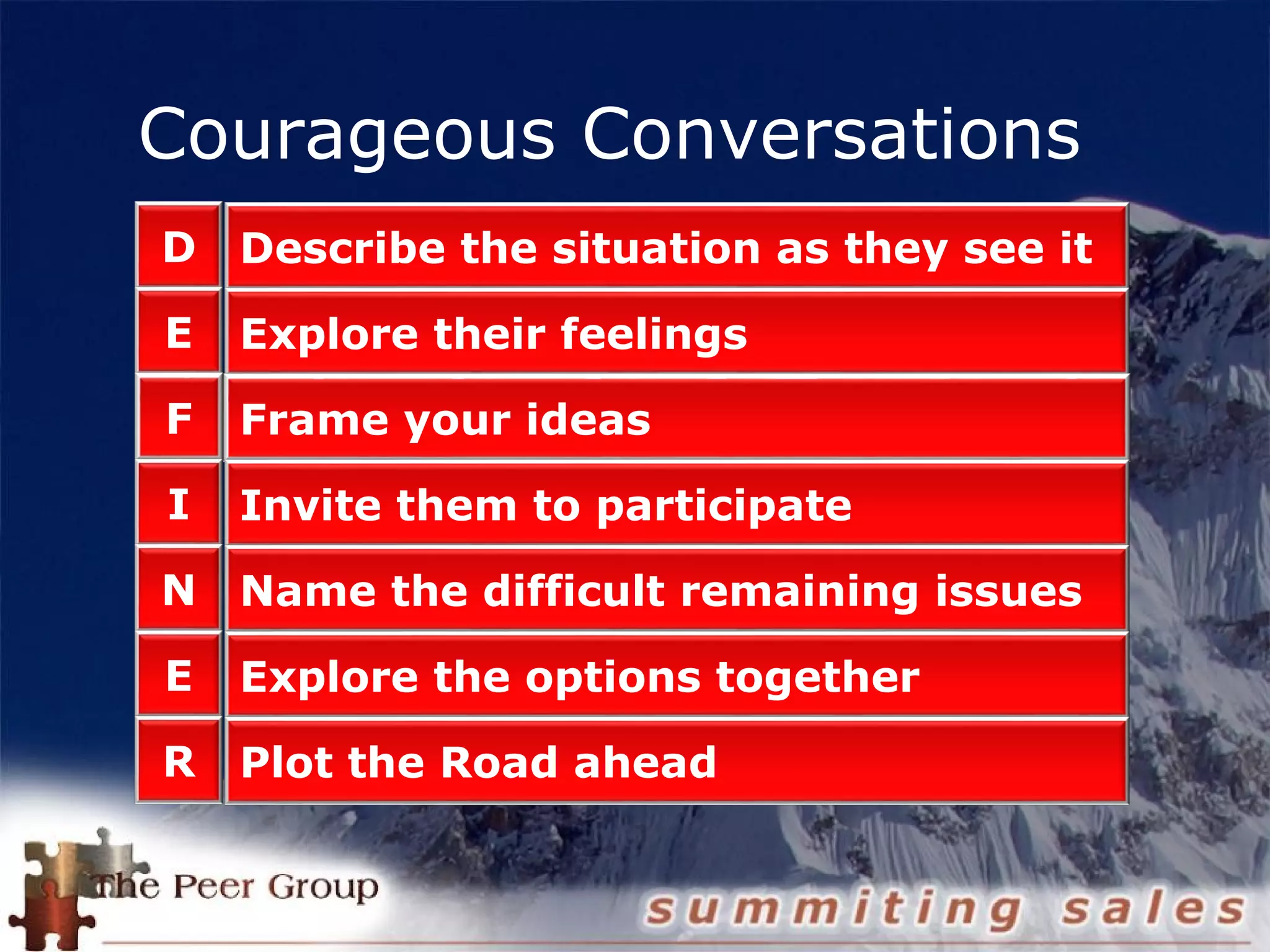 Courageous Conversations

| D | Describe the situation as they see it |
|---|---|
| E | Explore their feelings |
| F | Frame your ideas |
| I | Invite them to participate |
| N | Name the difficult remaining issues |
| E | Explore the options together |
| R | Plot the Road ahead |

The Peer Group

summiting sales